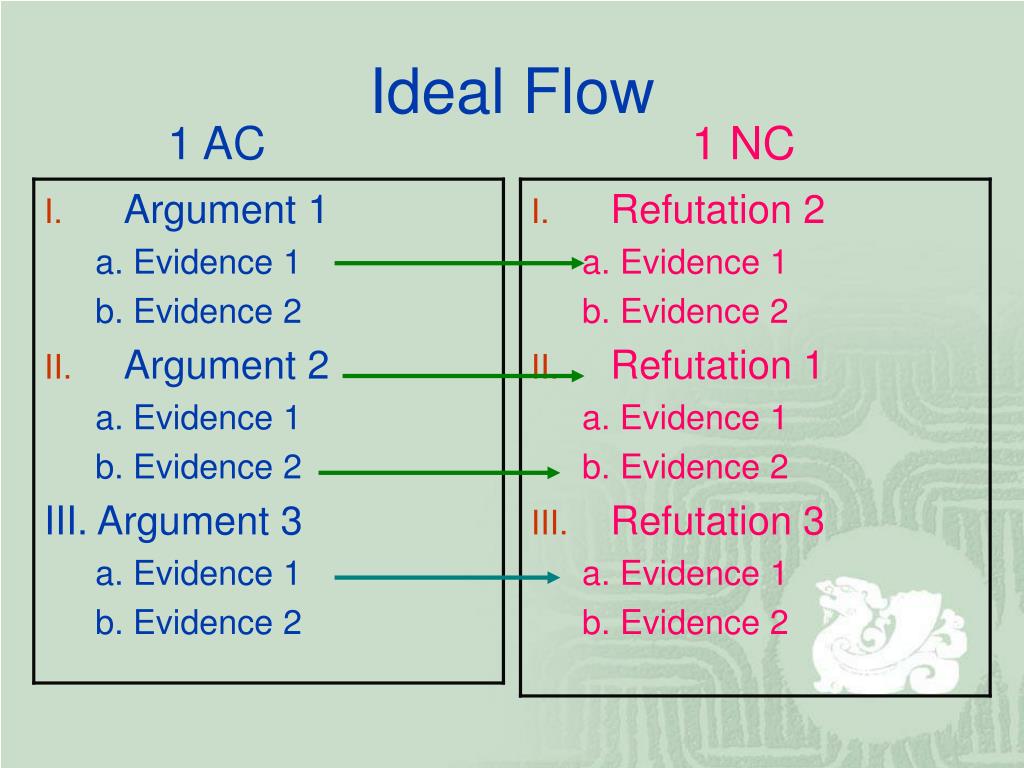 Ideal Flow

1 AC

I. Argument 1
a. Evidence 1
b. Evidence 2
II. Argument 2
a. Evidence 1
b. Evidence 2
III. Argument 3
a. Evidence 1
b. Evidence 2

1 NC

I. Refutation 2
a. Evidence 1
b. Evidence 2
II. Refutation 1
a. Evidence 1
b. Evidence 2
III. Refutation 3
a. Evidence 1
b. Evidence 2